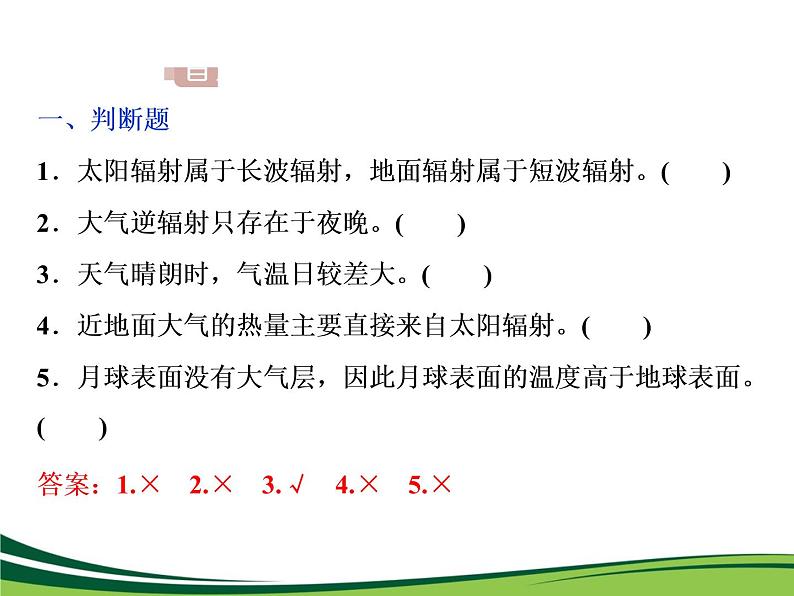 一、判断题

1．太阳辐射属于长波辐射，地面辐射属于短波辐射。(　　)

2．大气逆辐射只存在于夜晚。(　　)

3．天气晴朗时，气温日较差大。(　　)

4．近地面大气的热量主要直接来自太阳辐射。(　　)

5．月球表面没有大气层，因此月球表面的温度高于地球表面。(　　)

答案：1.×　2.×　3.√　4.×　5.×